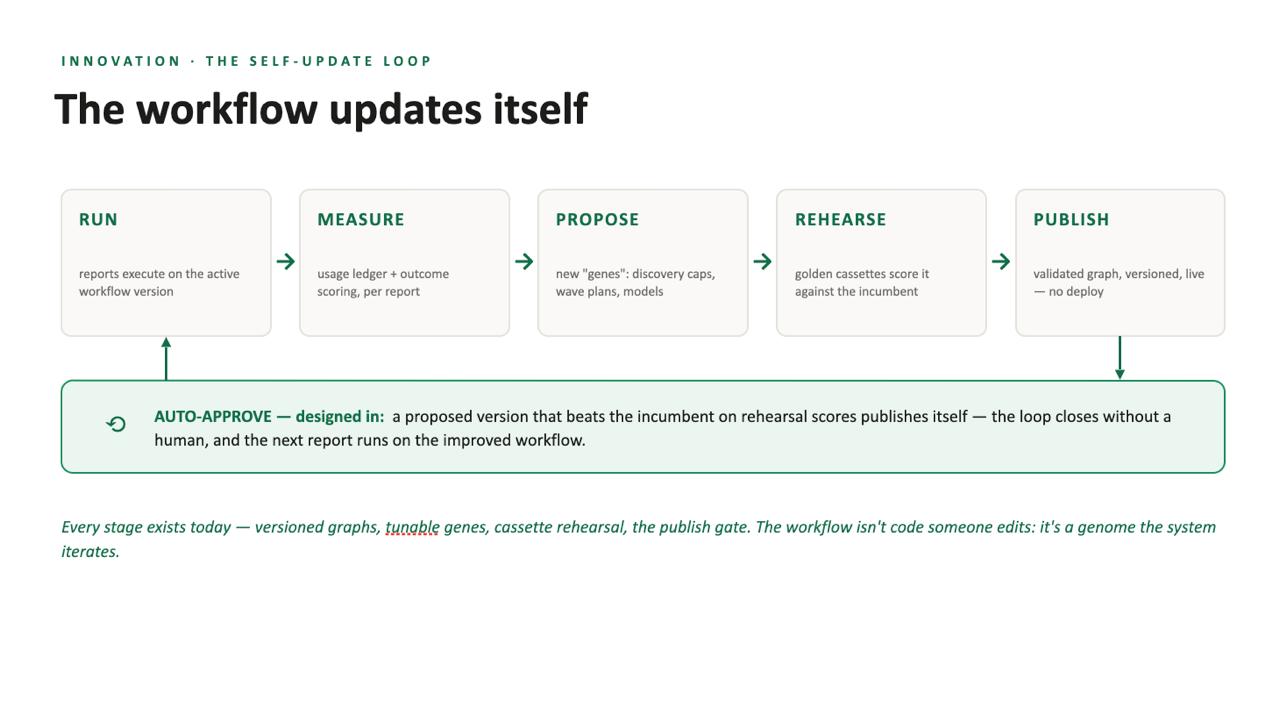 INNOVATION · THE SELF-UPDATE LOOP

The workflow updates itself

RUN

reports execute on the active workflow version

MEASURE

usage ledger + outcome scoring, per report

PROPOSE

new "genes": discovery caps, wave plans, models

REHEARSE

golden cassettes score it against the incumbent

PUBLISH

validated graph, versioned, live — no deploy

AUTO-APPROVE — designed in: a proposed version that beats the incumbent on rehearsal scores publishes itself — the loop closes without a human, and the next report runs on the improved workflow.

Every stage exists today — versioned graphs, tunable genes, cassette rehearsal, the publish gate. The workflow isn't code someone edits: it's a genome the system iterates.